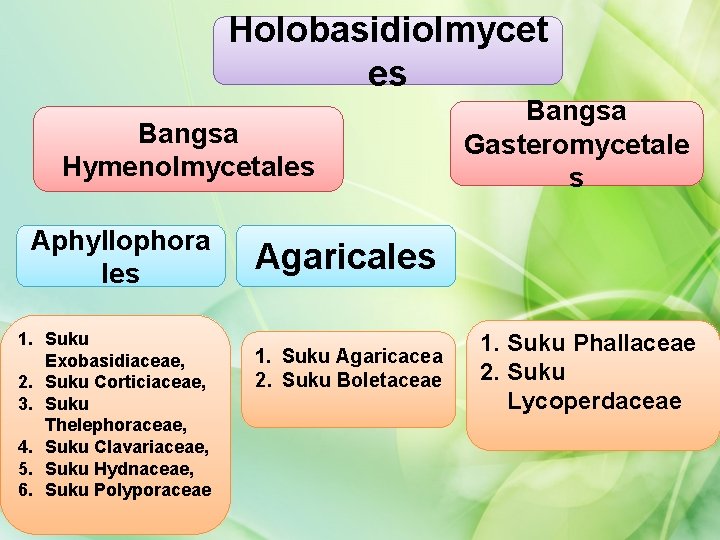 Holobasidiolmycetes

Bangsa Hymenolmycetales

Bangsa Gasteromycetales

Aphyllophorales

Agaricales

1. Suku Exobasidiaceae,
2. Suku Corticiaceae,
3. Suku Thelephoraceae,
4. Suku Clavariaceae,
5. Suku Hydnaceae,
6. Suku Polyporaceae

1. Suku Agaricacea
2. Suku Boletaceae

1. Suku Phallaceae
2. Suku Lycoperdaceae